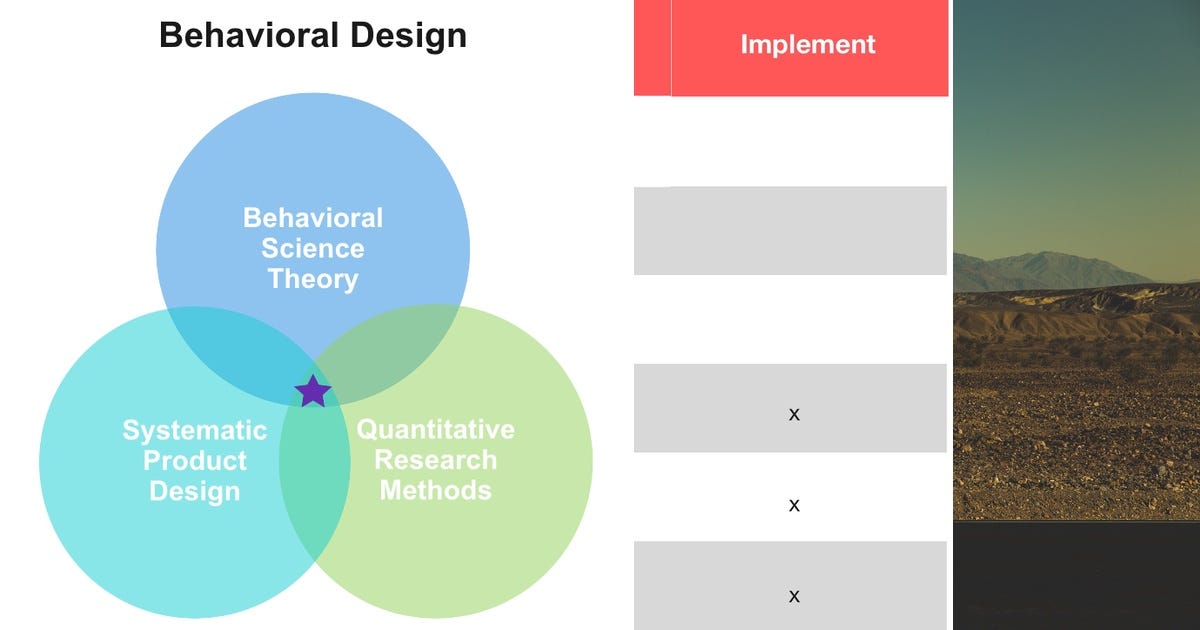 Behavioral Design

Behavioral Science Theory

Systematic Product Design

Quantitative Research Methods

| Implement |
|---|
| |
| |
| |
| x |
| x |
| x |